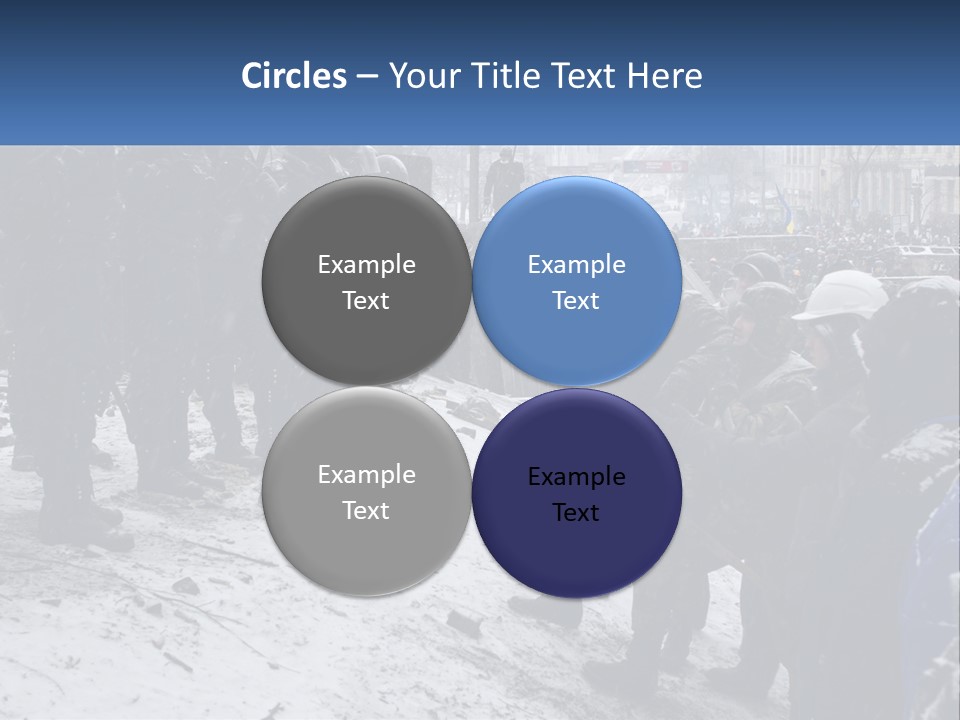 Circles – Your Title Text Here

Example Text

Example Text

Example Text

Example Text